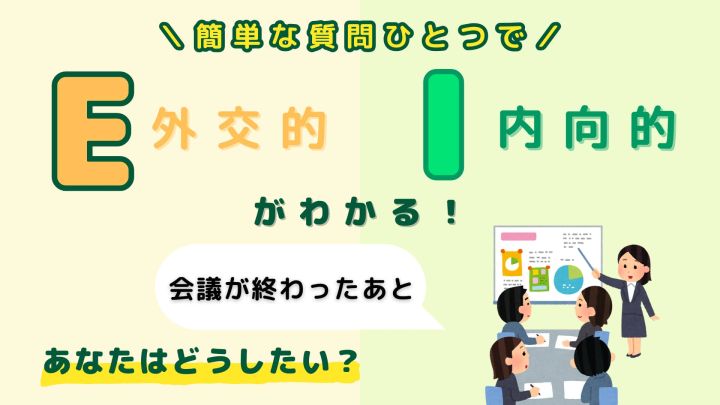 ＼簡単な質問ひとつで／

E 外交的

I 内向的

がわかる！

会議が終わったあと

あなたはどうしたい？